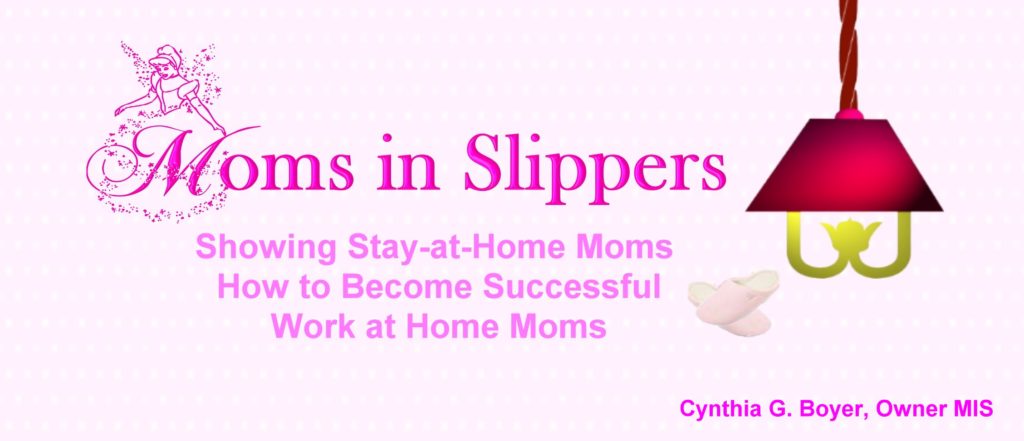 Moms in Slippers

Showing Stay-at-Home Moms How to Become Successful Work at Home Moms

Cynthia G. Boyer, Owner MIS